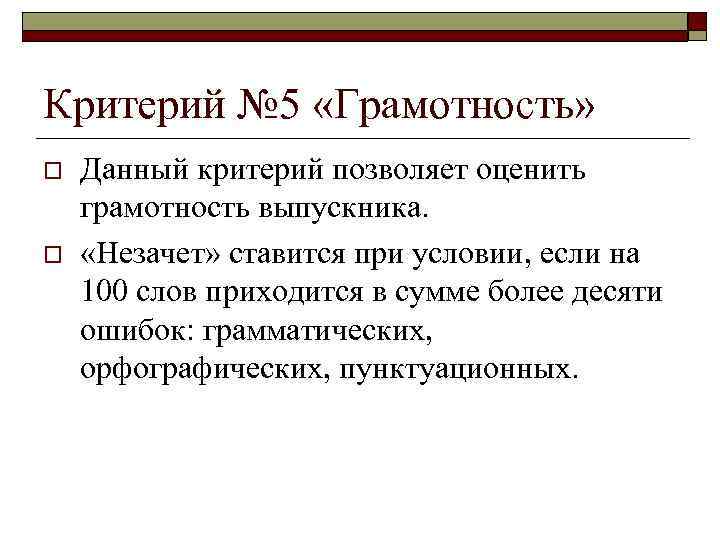 Критерий №5 «Грамотность»

Данный критерий позволяет оценить грамотность выпускника.

«Незачет» ставится при условии, если на 100 слов приходится в сумме более десяти ошибок: грамматических, орфографических, пунктуационных.